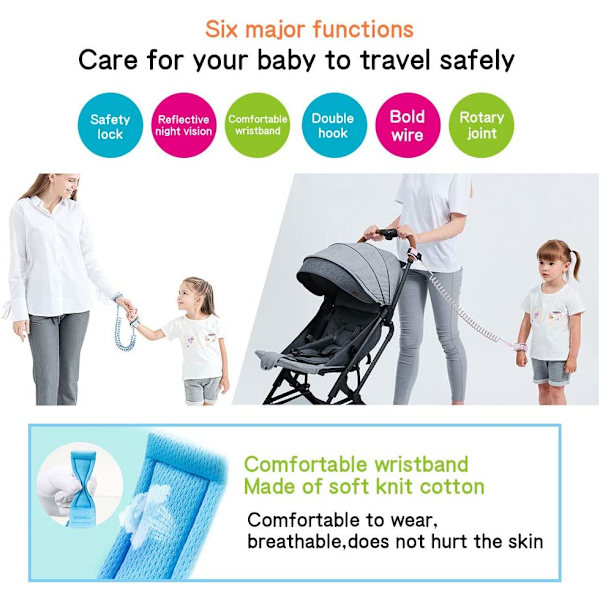 Six major functions
Care for your baby to travel safely

Safety lock

Reflective night vision

Comfortable wristband

Double hook

Bold wire

Rotary joint

Comfortable wristband
Made of soft knit cotton

Comfortable to wear, breathable,does not hurt the skin